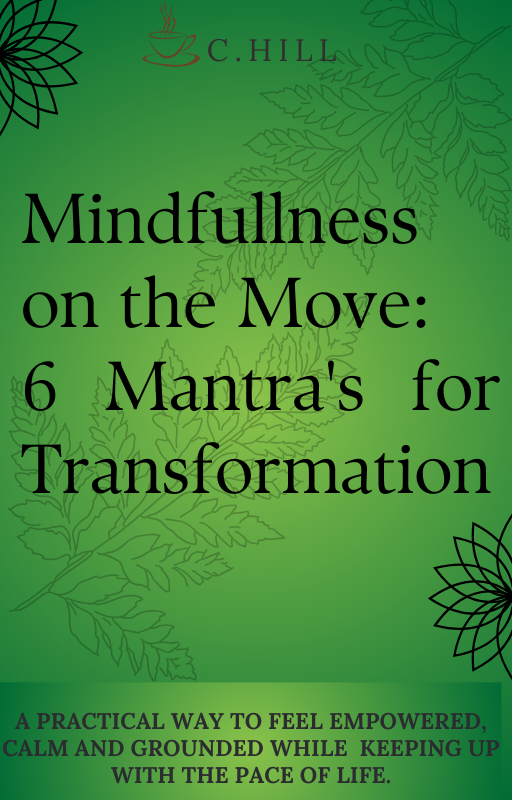 C.HILL

Mindfullness on the Move: 6 Mantra's for Transformation

A PRACTICAL WAY TO FEEL EMPOWERED, CALM AND GROUNDED WHILE KEEPING UP WITH THE PACE OF LIFE.